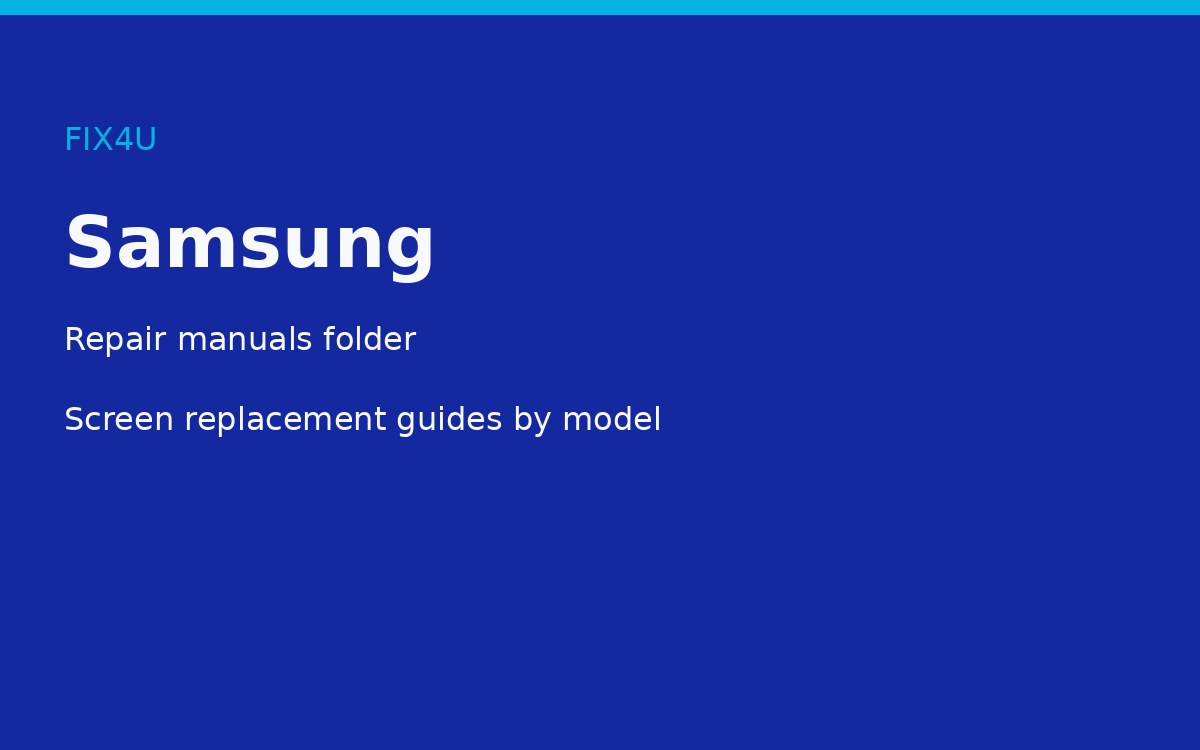 FIX4U

Samsung

Repair manuals folder

Screen replacement guides by model